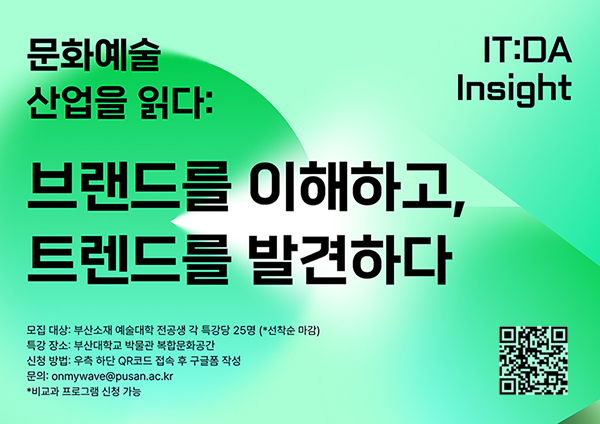 문화예술
산업을 읽다:

IT:DA
Insight

브랜드를 이해하고,
트렌드를 발견하다

모집 대상: 부산소재 예술대학 전공생 각 특강당 25명 (*선착순 마감)
특강 장소: 부산대학교 박물관 복합문화공간
신청 방법: 우측 하단 QR코드 접속 후 구글폼 작성
문의: onmywave@pusan.ac.kr
*비교과 프로그램 신청 가능